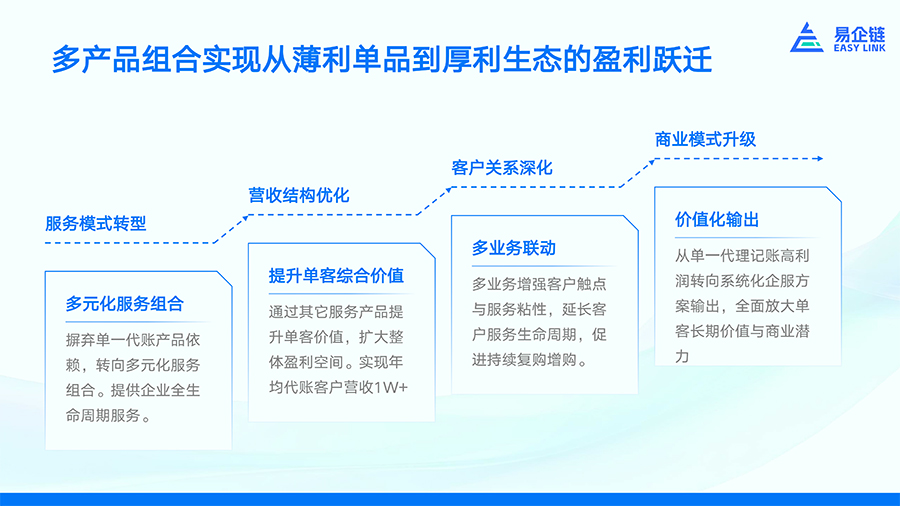 多产品组合实现从薄利单品到厚利生态的盈利跃迁

易企链
EASY LINK

服务模式转型

多元化服务组合

摒弃单一代账产品依赖，转向多元化服务组合。提供企业全生命周期服务。

营收结构优化

提升单客综合价值

通过其它服务产品提升单客价值，扩大整体盈利空间。实现年均代账客户营收1W+

客户关系深化

多业务联动

多业务增强客户触点与服务粘性，延长客户服务生命周期，促进持续复购增购。

商业模式升级

价值化输出

从单一代理记账高利润转向系统化企服方案输出，全面放大单客长期价值与商业潜力